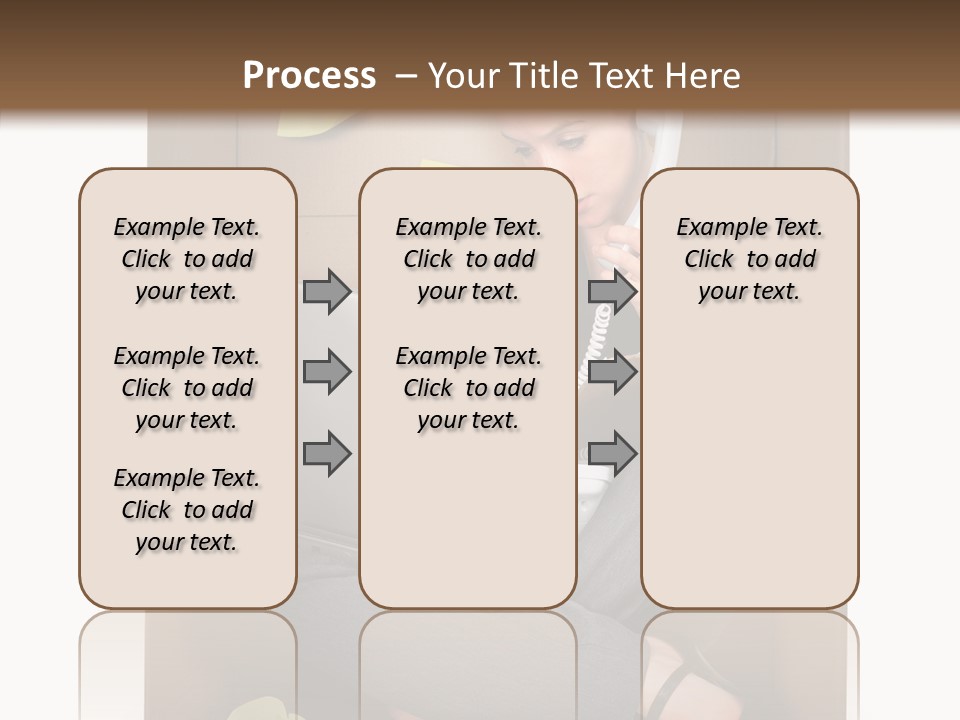 Process – Your Title Text Here

Example Text. Click to add your text.

Example Text. Click to add your text.

Example Text. Click to add your text.

Example Text. Click to add your text.

Example Text. Click to add your text.

Example Text. Click to add your text.